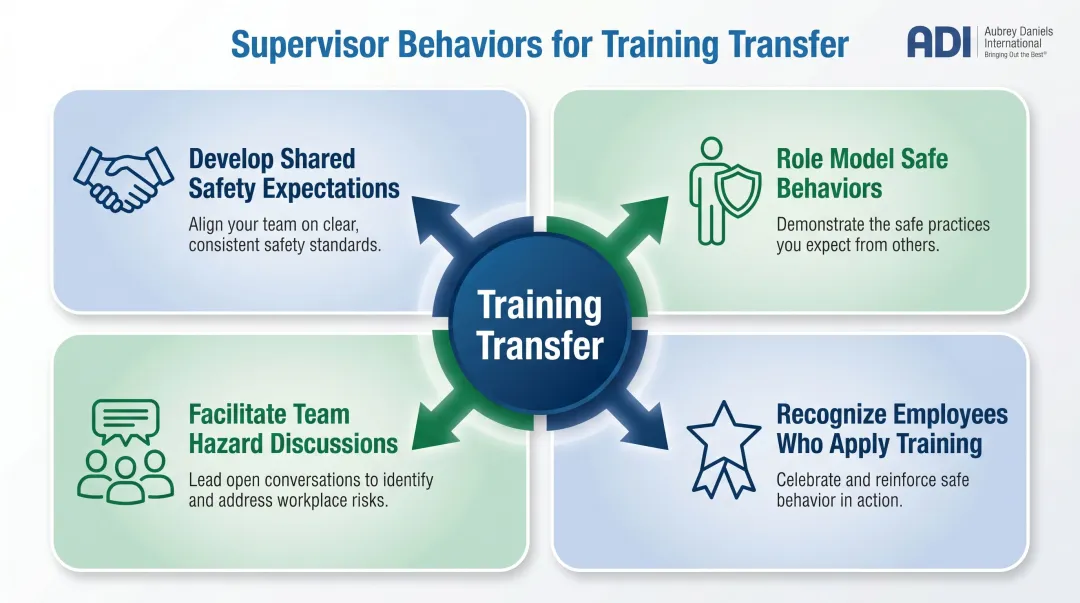 Supervisor Behaviors for Training Transfer

ADI Aubrey Daniels International Bringing Out the Best®

Develop Shared Safety Expectations
Align your team on clear, consistent safety standards.

Role Model Safe Behaviors
Demonstrate the safe practices you expect from others.

Training Transfer

Facilitate Team Hazard Discussions
Lead open conversations to identify and address workplace risks.

Recognize Employees Who Apply Training
Celebrate and reinforce safe behavior in action.